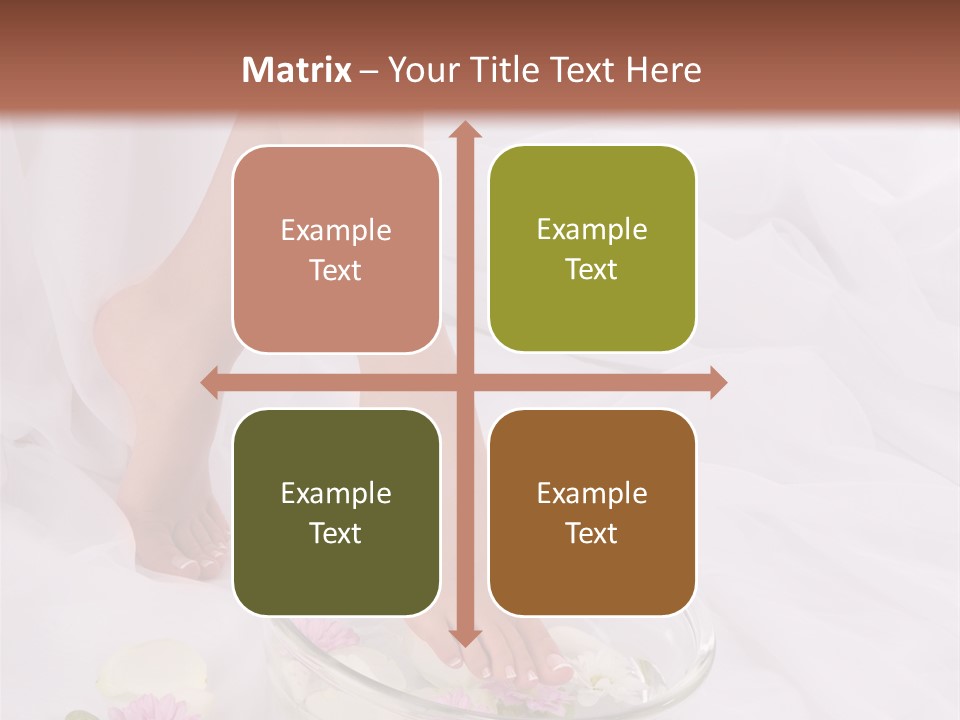 Matrix – Your Title Text Here

Example Text

Example Text

Example Text

Example Text